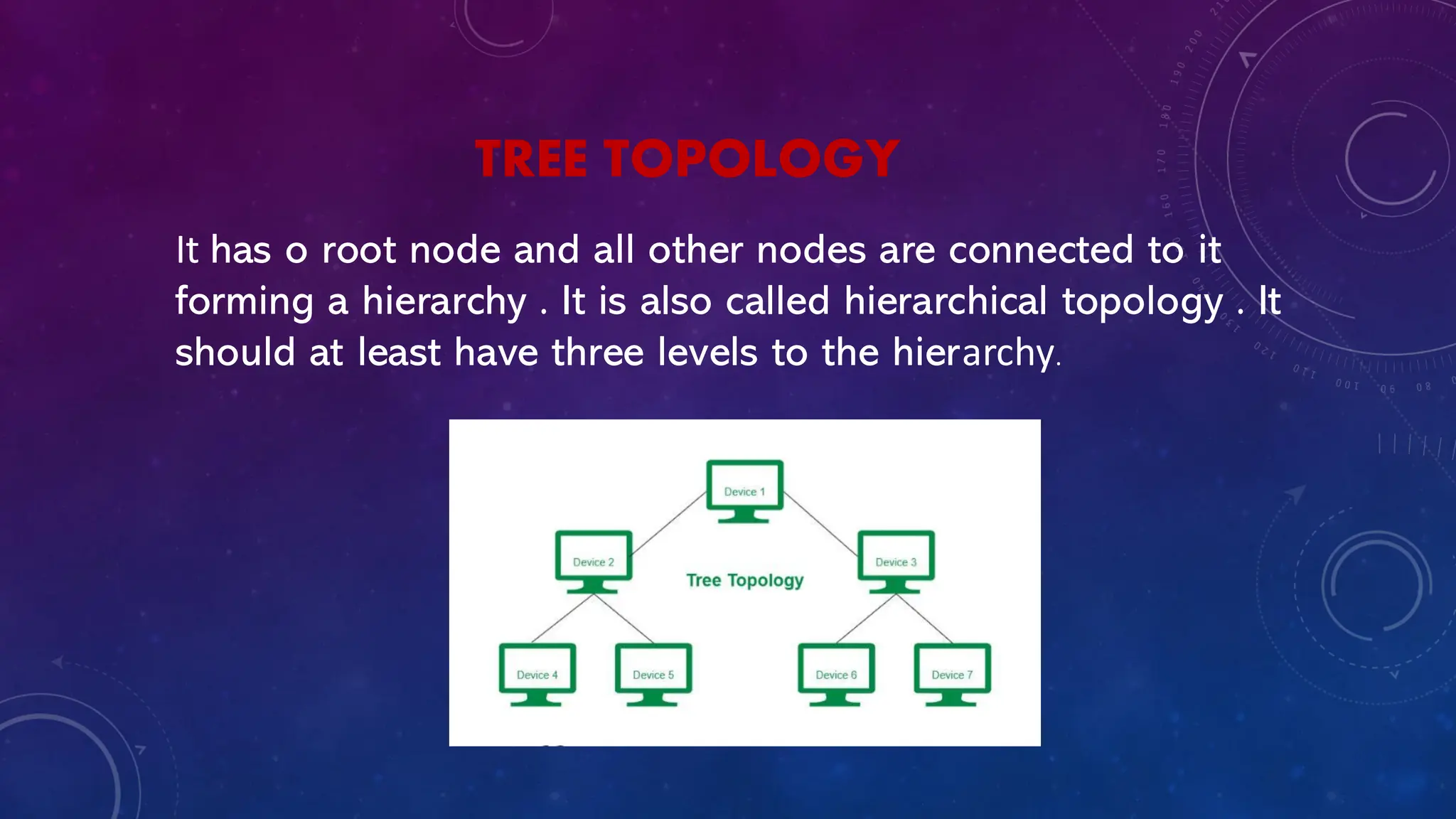 TREE TOPOLOGY

It has o root node and all other nodes are connected to it forming a hierarchy . It is also called hierarchical topology . It should at least have three levels to the hierarchy.

Device 1

Device 2

Tree Topology

Device 3

Device 4

Device 5

Device 6

Device 7